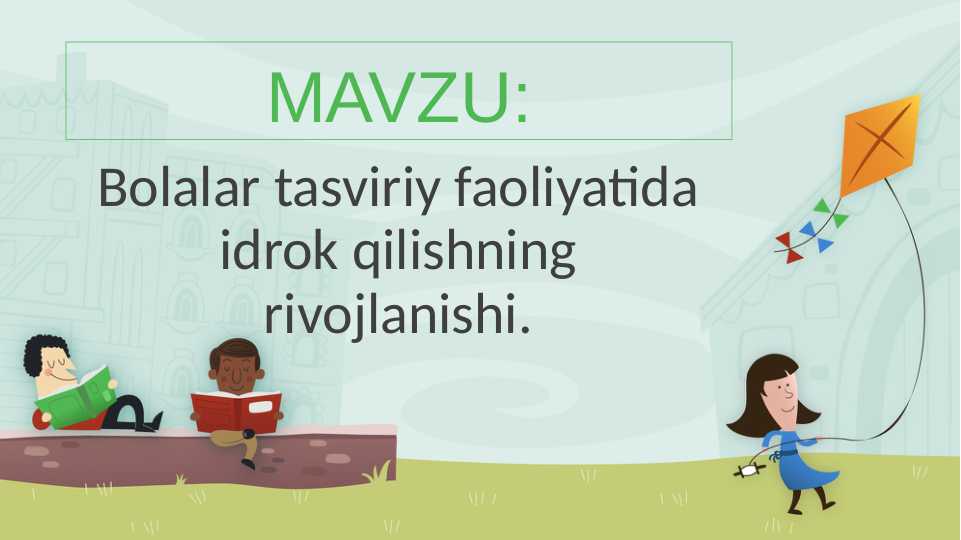 MAVZU:

Bolalar tasviriy faoliyatida idrok qilishning rivojlanishi.